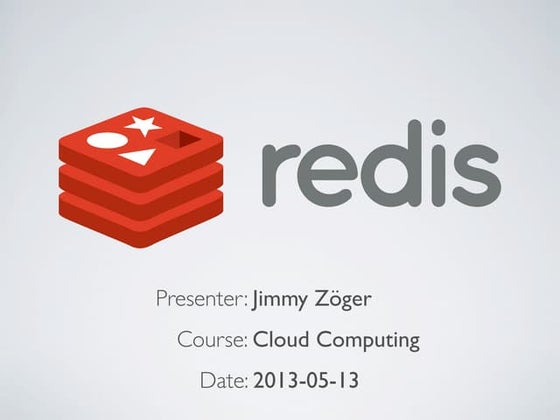 redis

Presenter: Jimmy Zöger

Course: Cloud Computing

Date: 2013-05-13